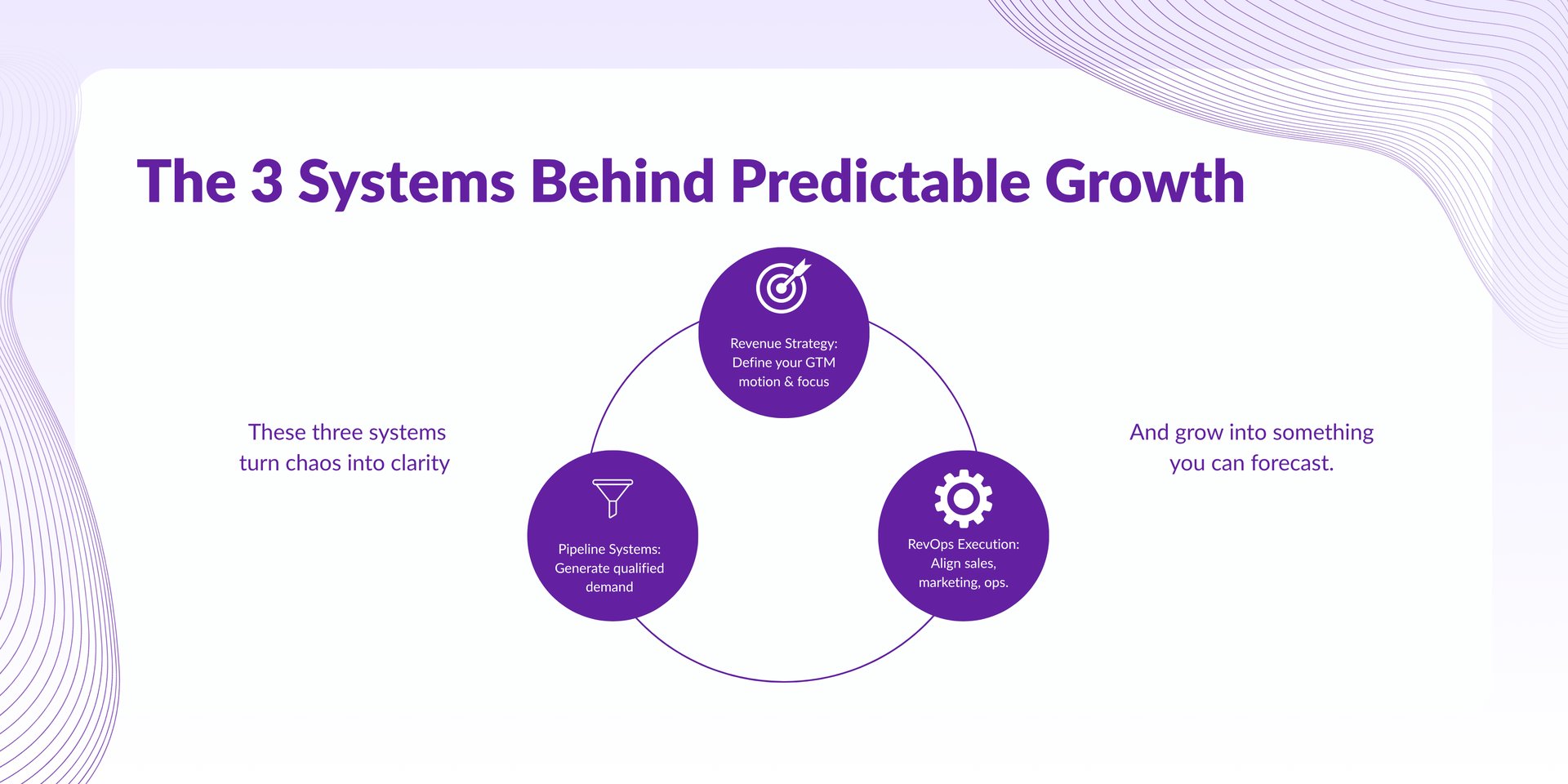 The 3 Systems Behind Predictable Growth

These three systems turn chaos into clarity

Revenue Strategy: Define your GTM motion & focus

Pipeline Systems: Generate qualified demand

RevOps Execution: Align sales, marketing, ops.

And grow into something you can forecast.